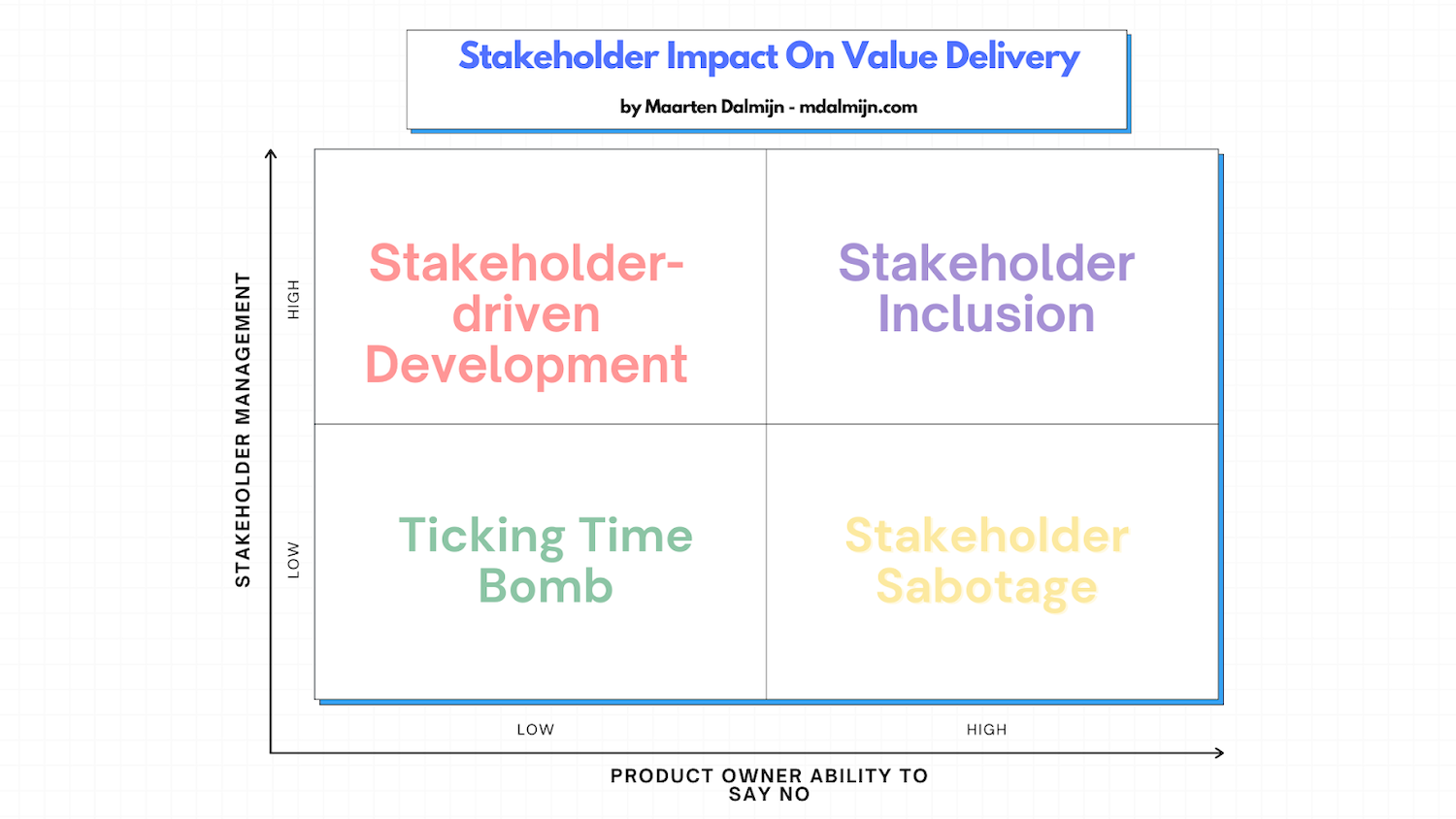 Stakeholder Impact On Value Delivery

by Maarten Dalmijn - mdalmijn.com

STAKEHOLDER MANAGEMENT

HIGH

LOW

Stakeholder-driven Development

Stakeholder Inclusion

Ticking Time Bomb

Stakeholder Sabotage

LOW

HIGH

PRODUCT OWNER ABILITY TO SAY NO